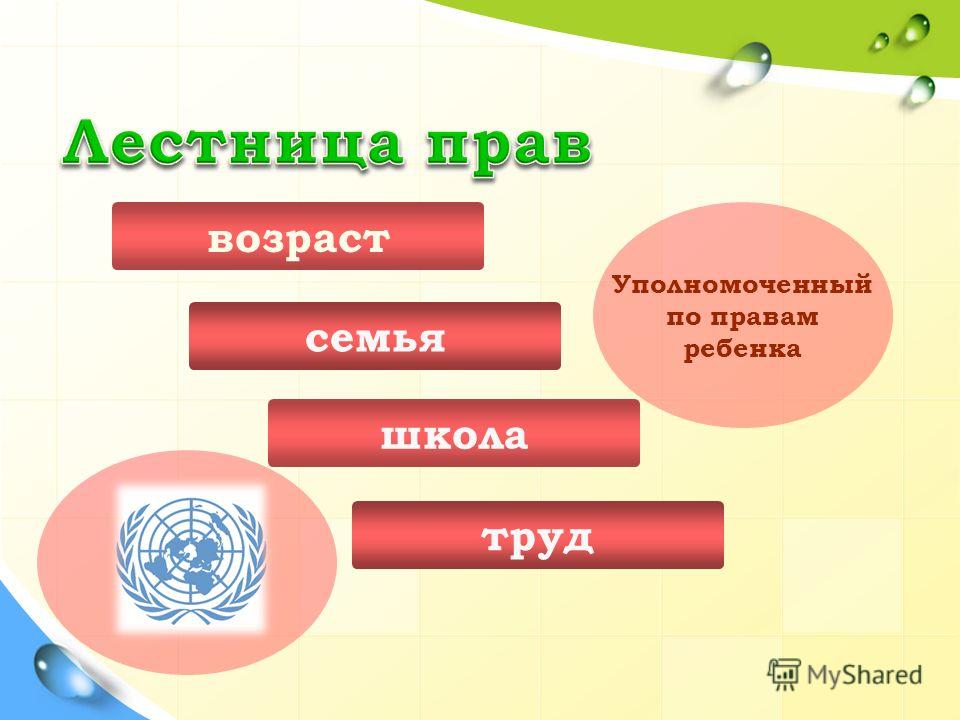 Лестница прав

возраст

семья

школа

труд

Уполномоченный по правам ребенка

MyShared